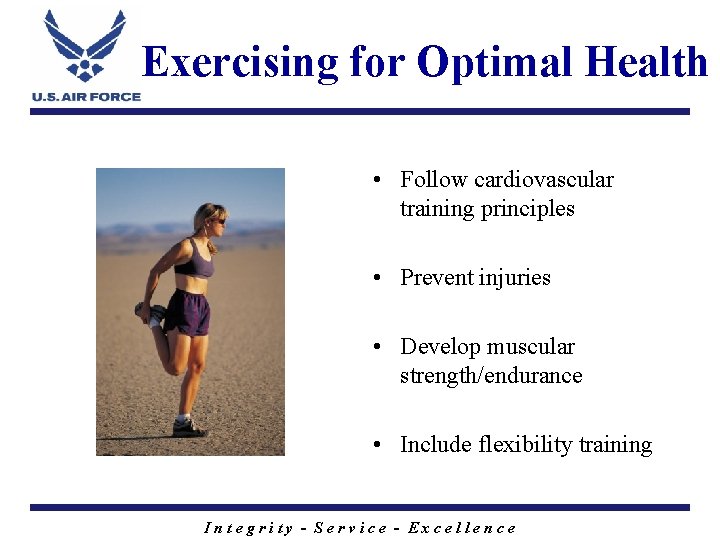 U.S. AIR FORCE

Exercising for Optimal Health

• Follow cardiovascular training principles

• Prevent injuries

• Develop muscular strength/endurance

• Include flexibility training

Integrity - Service - Excellence